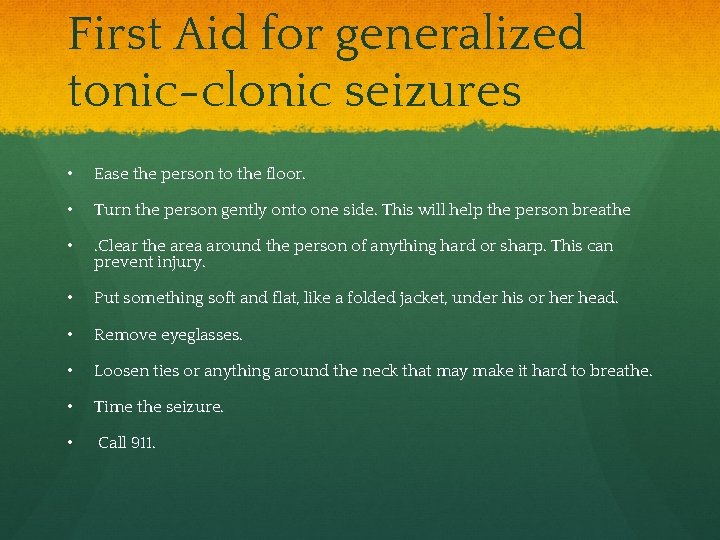 First Aid for generalized tonic-clonic seizures

• Ease the person to the floor.

• Turn the person gently onto one side. This will help the person breathe

• .Clear the area around the person of anything hard or sharp. This can prevent injury.

• Put something soft and flat, like a folded jacket, under his or her head.

• Remove eyeglasses.

• Loosen ties or anything around the neck that may make it hard to breathe.

• Time the seizure.

• Call 911.